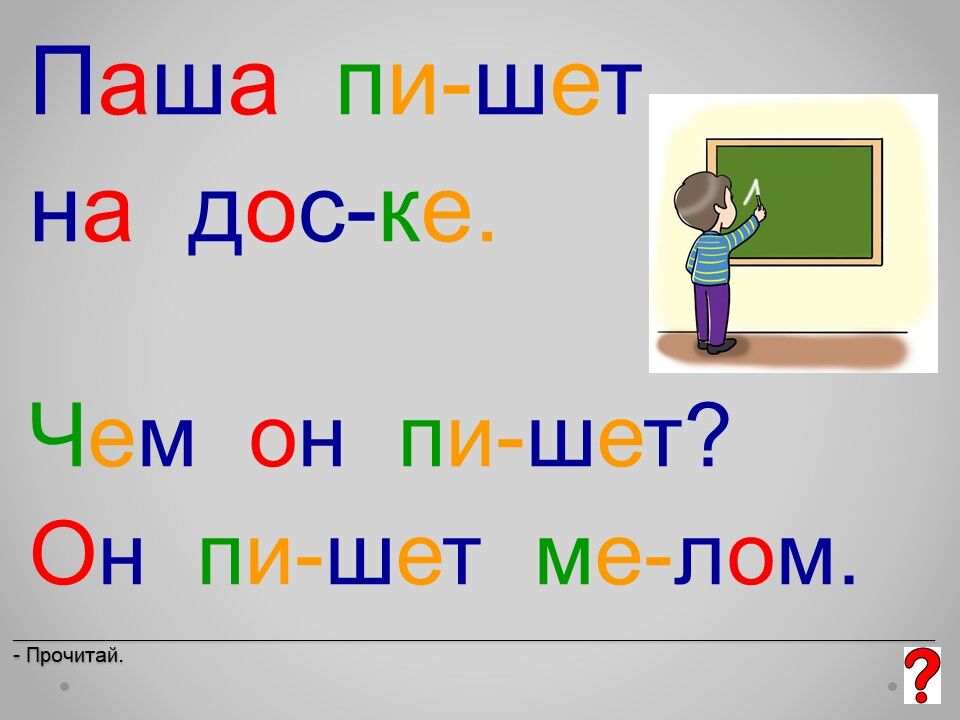 Паша пи-шет на дос-ке.

Чем он пи-шет?
Он пи-шет ме-лом.

- Прочитай.

?